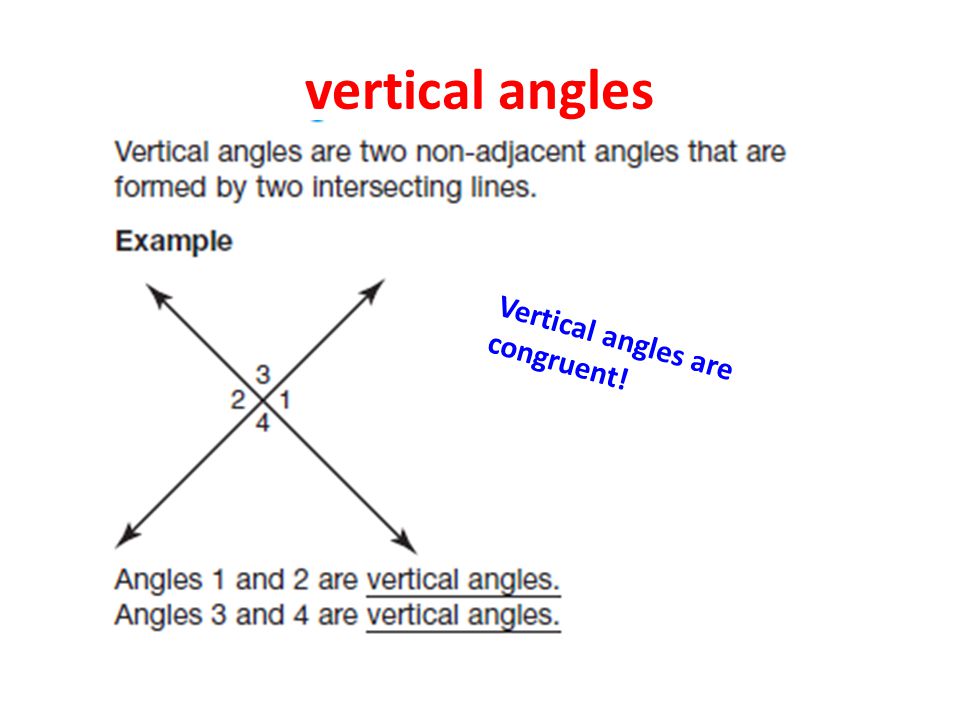 vertical angles

Vertical angles are two non-adjacent angles that are formed by two intersecting lines.

Example

3
2 1
4

Vertical angles are congruent!

Angles 1 and 2 are vertical angles.
Angles 3 and 4 are vertical angles.